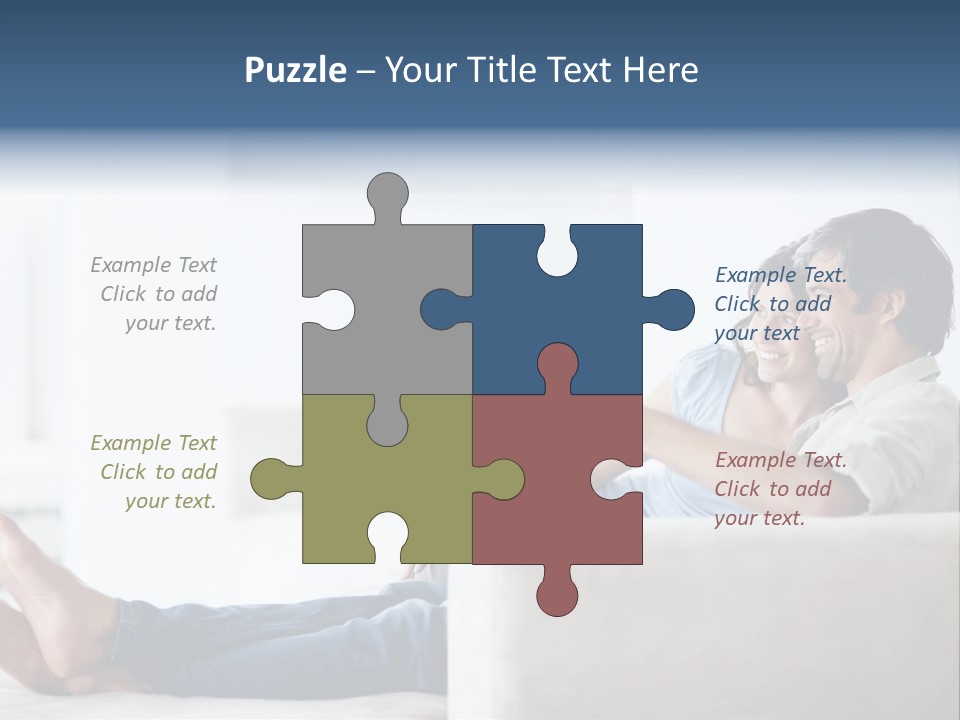 Puzzle – Your Title Text Here

Example Text
Click to add
your text.

Example Text.
Click to add
your text

Example Text
Click to add
your text.

Example Text.
Click to add
your text.